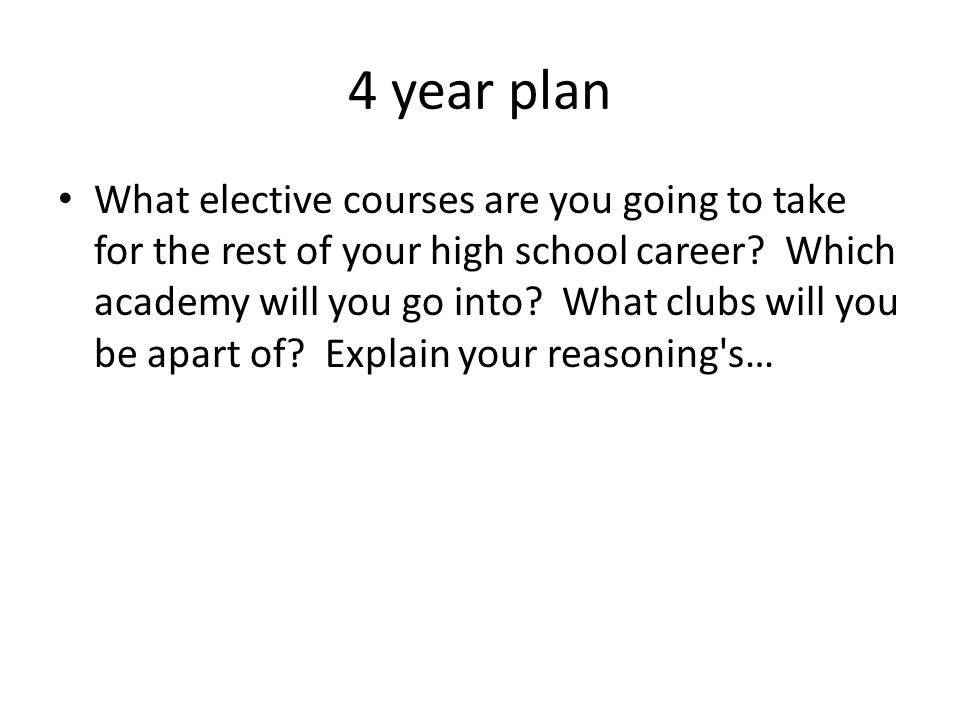 4 year plan

• What elective courses are you going to take for the rest of your high school career? Which academy will you go into? What clubs will you be apart of? Explain your reasoning's…